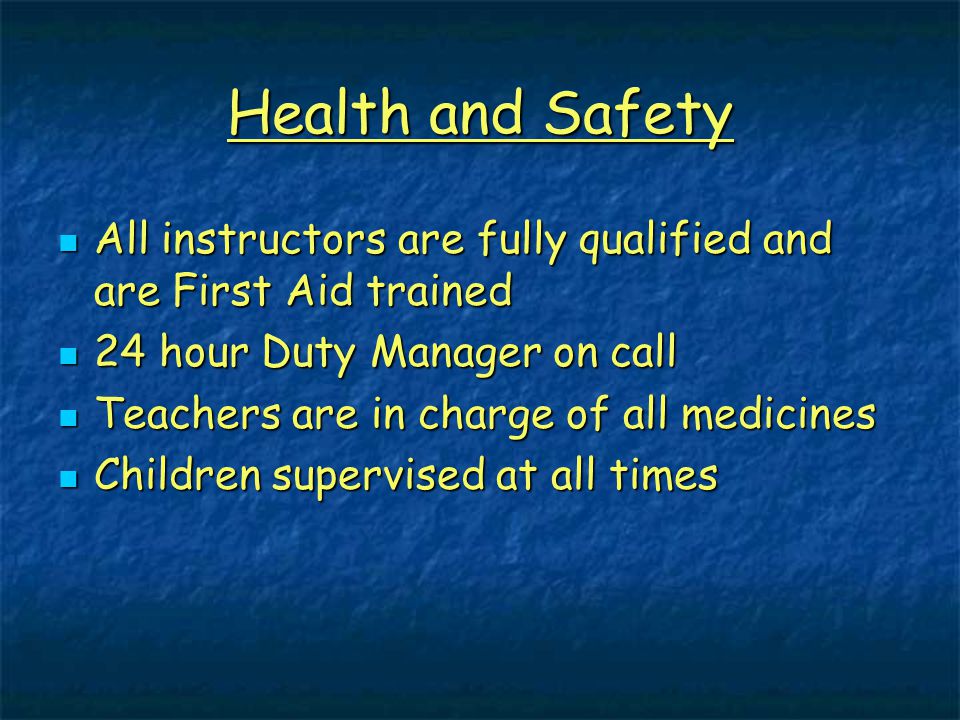 Health and Safety

- All instructors are fully qualified and are First Aid trained
- 24 hour Duty Manager on call
- Teachers are in charge of all medicines
- Children supervised at all times